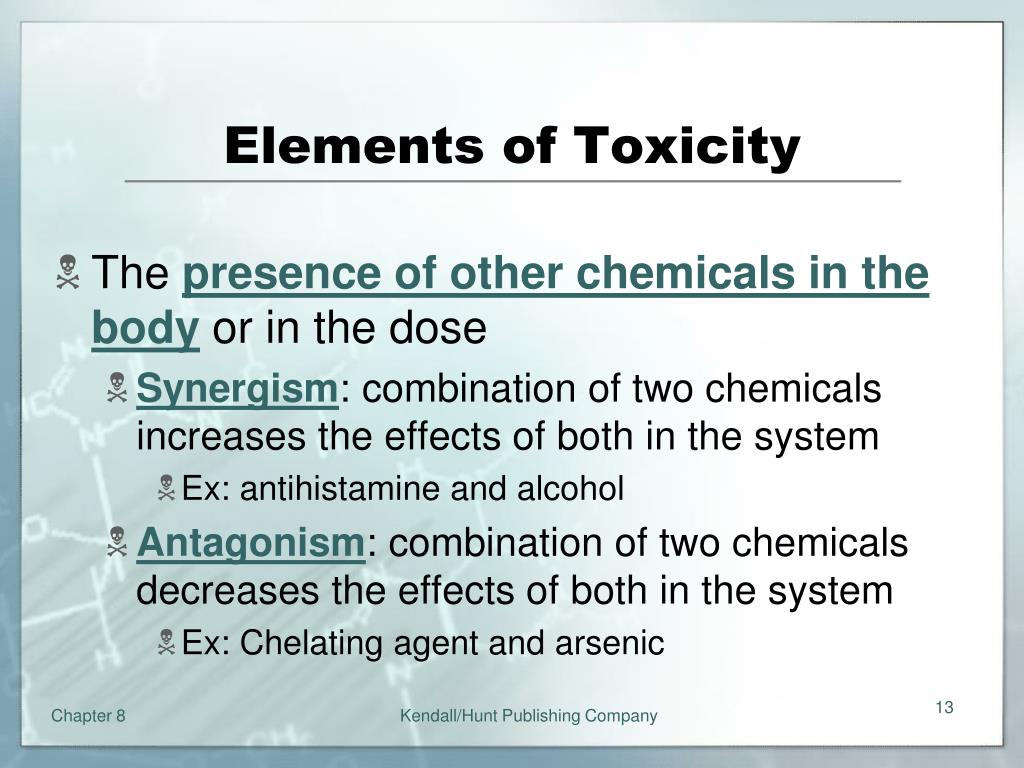 Elements of Toxicity

The presence of other chemicals in the body or in the dose

Synergism: combination of two chemicals increases the effects of both in the system

Ex: antihistamine and alcohol

Antagonism: combination of two chemicals decreases the effects of both in the system

Ex: Chelating agent and arsenic

Chapter 8

Kendall/Hunt Publishing Company

13